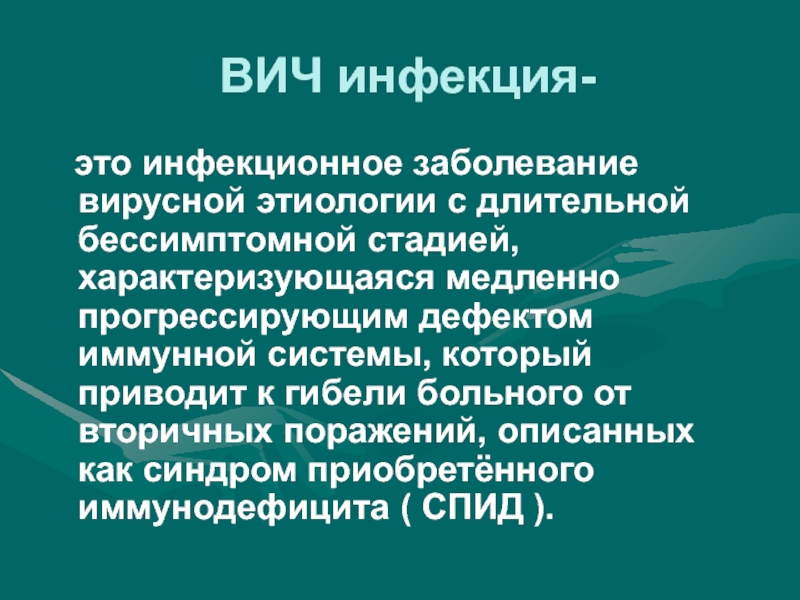 ВИЧ инфекция-

это инфекционное заболевание вирусной этиологии с длительной бессимптомной стадией, характеризующаяся медленно прогрессирующим дефектом иммунной системы, который приводит к гибели больного от вторичных поражений, описанных как синдром приобретённого иммунодефицита ( СПИД ).